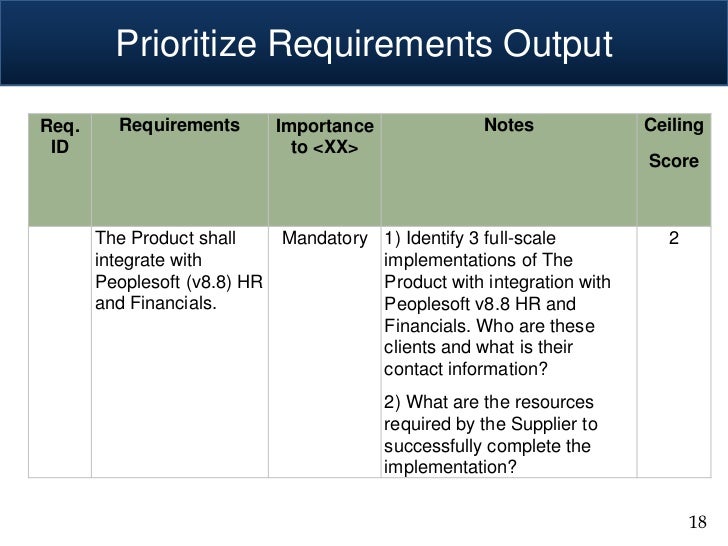 Prioritize Requirements Output

| Req. ID | Requirements | Importance to <XX> | Notes | Ceiling Score |
|---|---|---|---|---|
| | The Product shall integrate with Peoplesoft (v8.8) HR and Financials. | Mandatory | 1) Identify 3 full-scale implementations of The Product with integration with Peoplesoft v8.8 HR and Financials. Who are these clients and what is their contact information? 2) What are the resources required by the Supplier to successfully complete the implementation? | 2 |

18